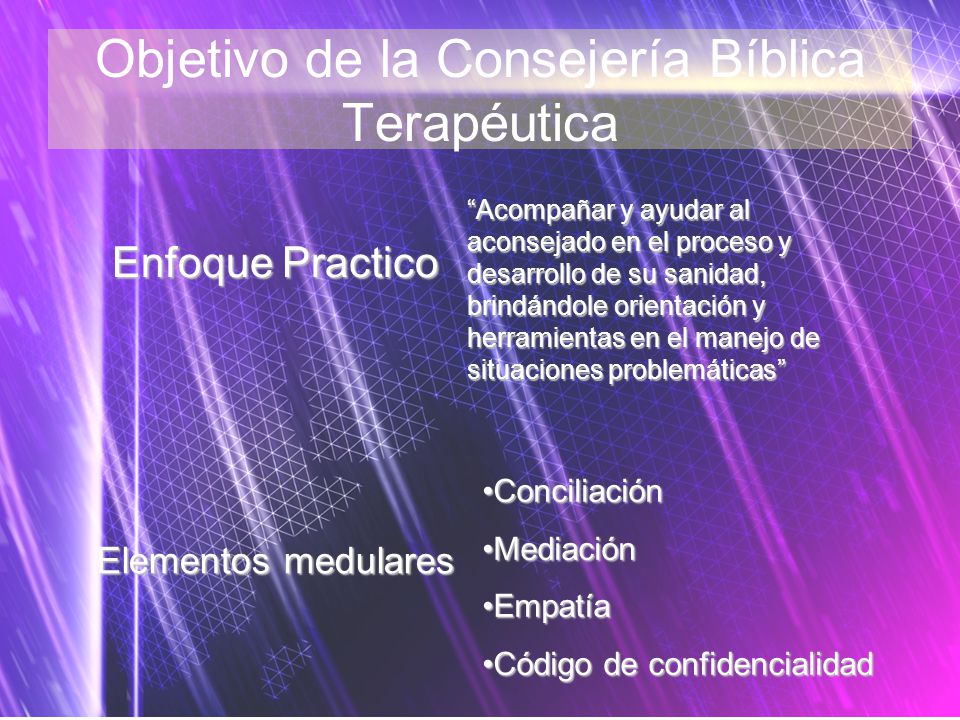 Objetivo de la Consejería Bíblica Terapéutica

Enfoque Practico

“Acompañar y ayudar al aconsejado en el proceso y desarrollo de su sanidad, brindándole orientación y herramientas en el manejo de situaciones problemáticas”

Elementos medulares

•Conciliación
•Mediación
•Empatía
•Código de confidencialidad